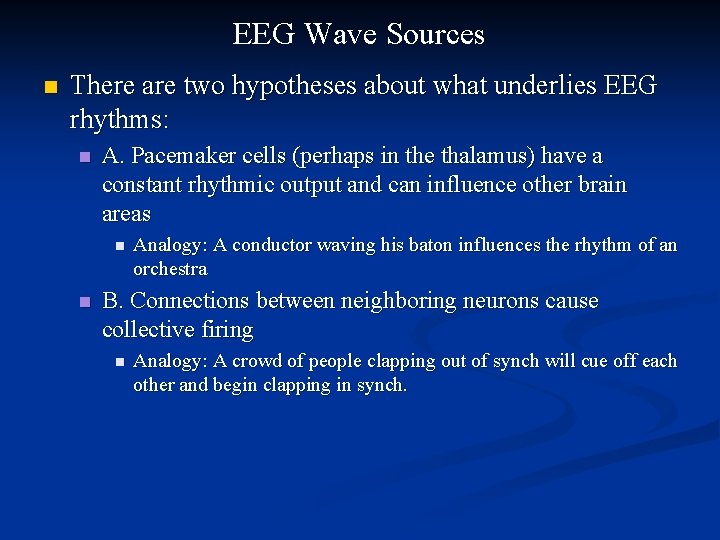 EEG Wave Sources

There are two hypotheses about what underlies EEG rhythms:

A. Pacemaker cells (perhaps in the thalamus) have a constant rhythmic output and can influence other brain areas

Analogy: A conductor waving his baton influences the rhythm of an orchestra

B. Connections between neighboring neurons cause collective firing

Analogy: A crowd of people clapping out of synch will cue off each other and begin clapping in synch.